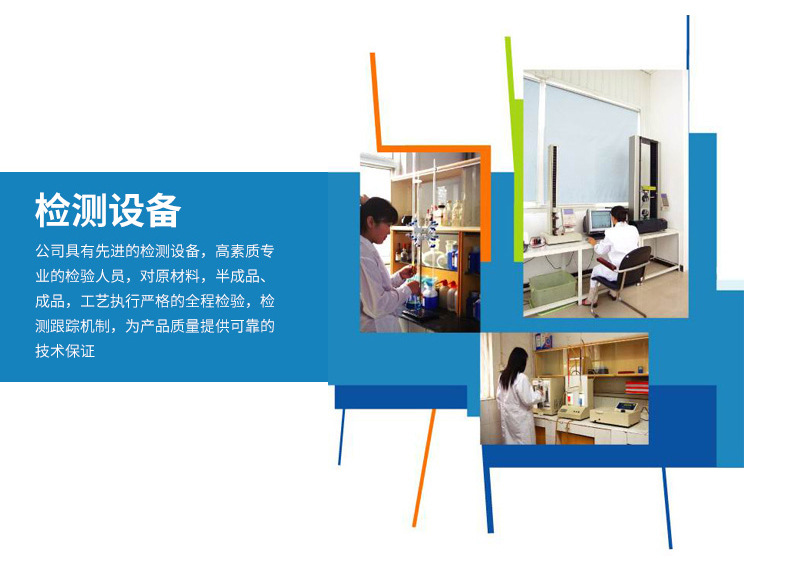 检测设备

公司具有先进的检测设备，高素质专业的检验人员，对原材料，半成品、成品，工艺执行严格的全程检验，检测跟踪机制，为产品质量提供可靠的技术保证